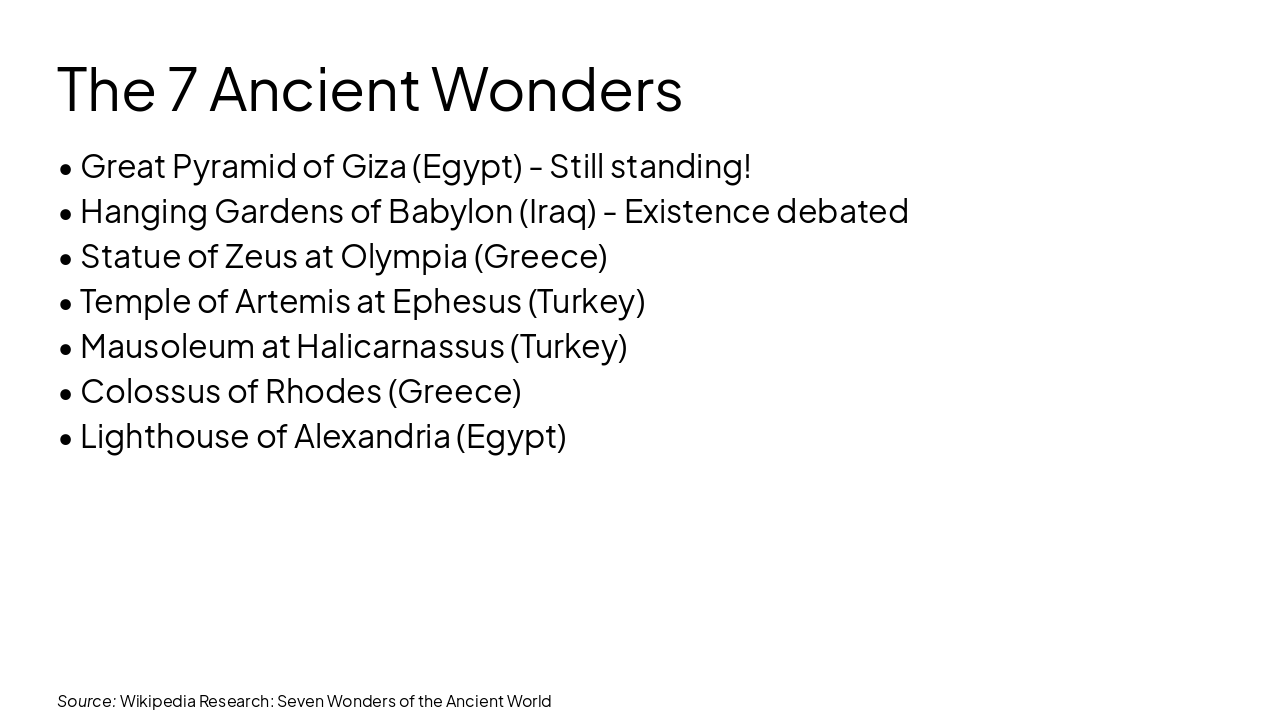 The 7 Ancient Wonders

• Great Pyramid of Giza (Egypt) - Still standing!
• Hanging Gardens of Babylon (Iraq) - Existence debated
• Statue of Zeus at Olympia (Greece)
• Temple of Artemis at Ephesus (Turkey)
• Mausoleum at Halicarnassus (Turkey)
• Colossus of Rhodes (Greece)
• Lighthouse of Alexandria (Egypt)

Source: Wikipedia Research: Seven Wonders of the Ancient World